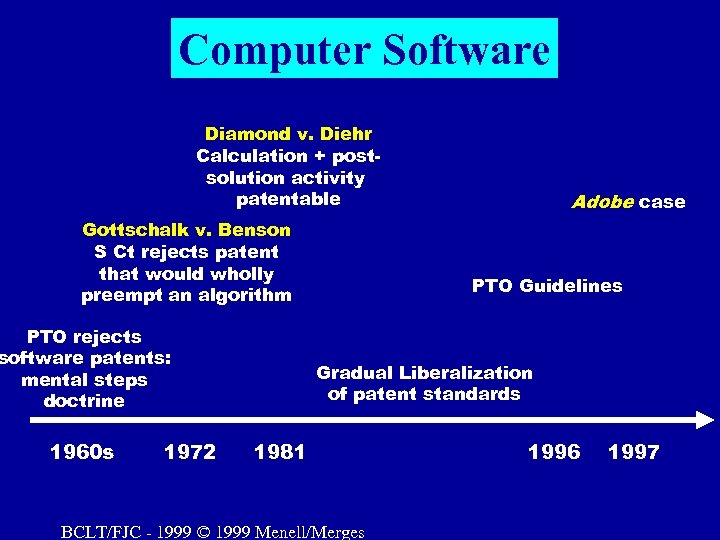 Computer Software

Diamond v. Diehr
Calculation + post-solution activity patentable

Adobe case

Gottschalk v. Benson
S Ct rejects patent that would wholly preempt an algorithm

PTO Guidelines

PTO rejects software patents: mental steps doctrine

Gradual Liberalization of patent standards

1960s 1972 1981 1996 1997

BCLT/FJC - 1999 © 1999 Menell/Merges